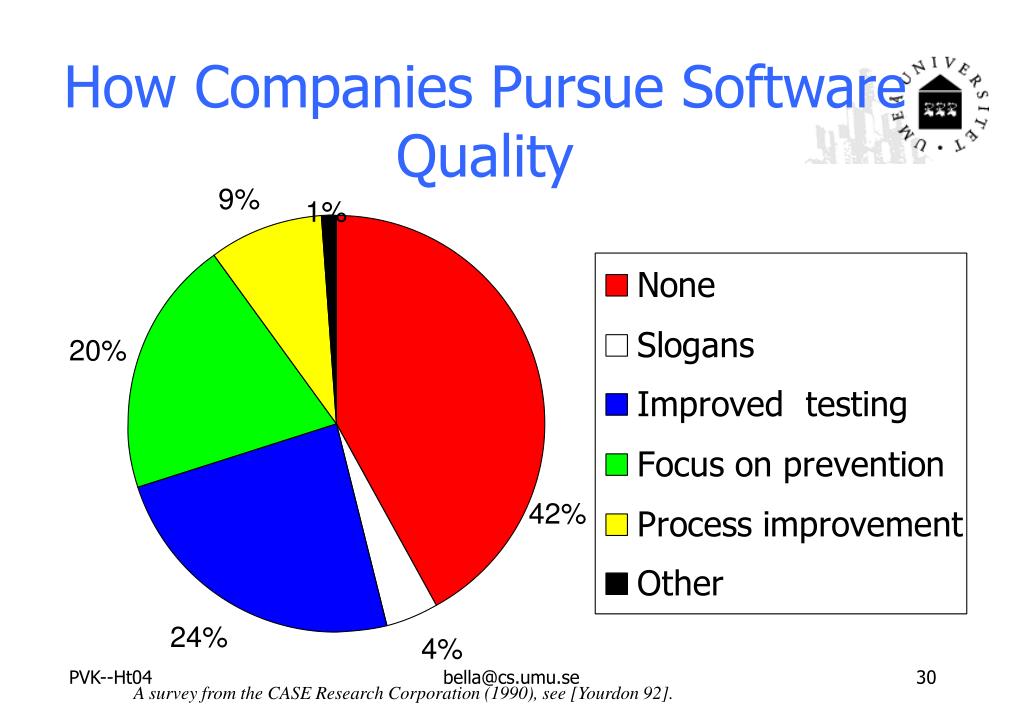 How Companies Pursue Software Quality

UMEÅ UNIVERSITET

9%
1%
20%
42%
24%
4%

None
Slogans
Improved testing
Focus on prevention
Process improvement
Other

PVK--Ht04
bella@cs.umu.se
30
A survey from the CASE Research Corporation (1990), see [Yourdon 92].